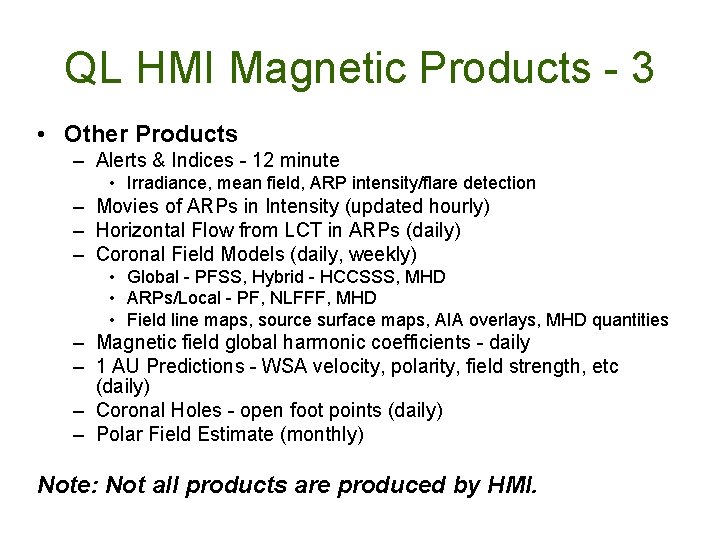 QL HMI Magnetic Products - 3

• Other Products
– Alerts & Indices - 12 minute
• Irradiance, mean field, ARP intensity/flare detection
– Movies of ARPs in Intensity (updated hourly)
– Horizontal Flow from LCT in ARPs (daily)
– Coronal Field Models (daily, weekly)
• Global - PFSS, Hybrid - HCCSSS, MHD
• ARPs/Local - PF, NLFFF, MHD
• Field line maps, source surface maps, AIA overlays, MHD quantities
– Magnetic field global harmonic coefficients - daily
– 1 AU Predictions - WSA velocity, polarity, field strength, etc (daily)
– Coronal Holes - open foot points (daily)
– Polar Field Estimate (monthly)

Note: Not all products are produced by HMI.